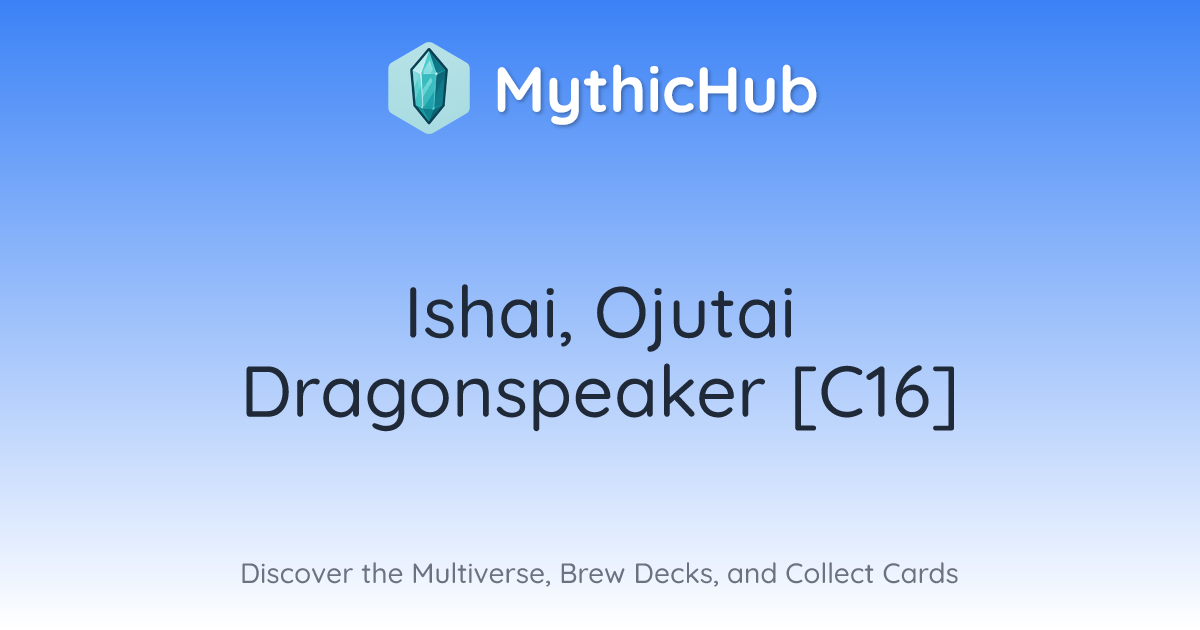 MythicHub

Ishai, Ojutai Dragonspeaker [C16]

Discover the Multiverse, Brew Decks, and Collect Cards